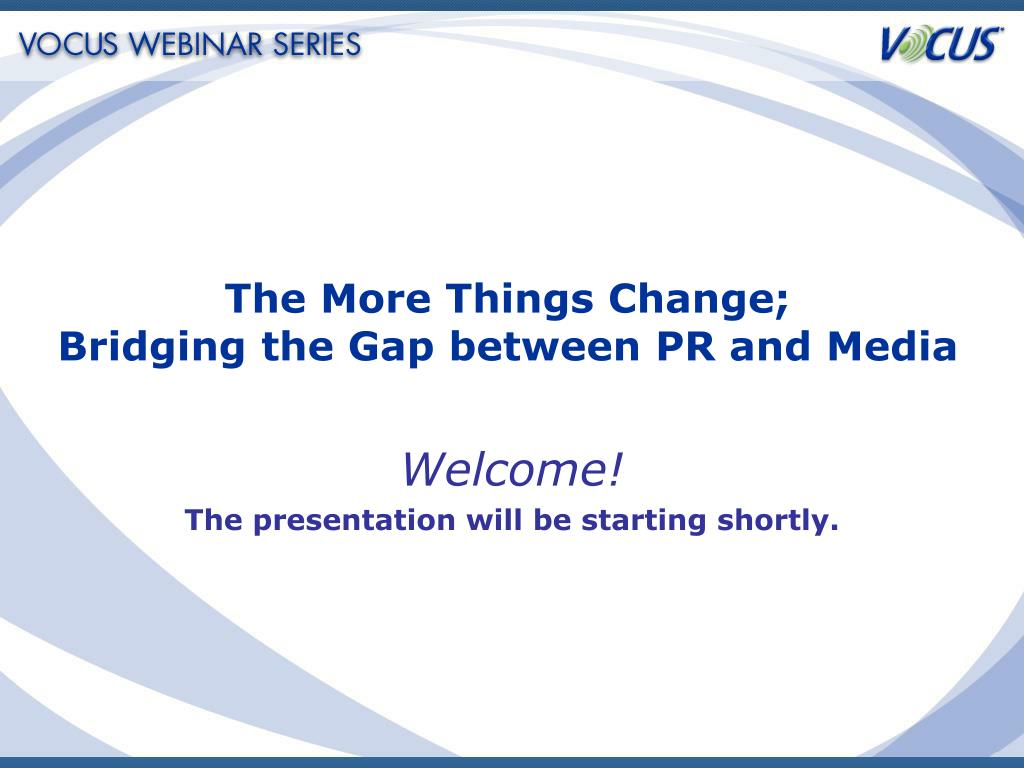 VOCUS WEBINAR SERIES

VOCUS

The More Things Change;
Bridging the Gap between PR and Media

Welcome!

The presentation will be starting shortly.